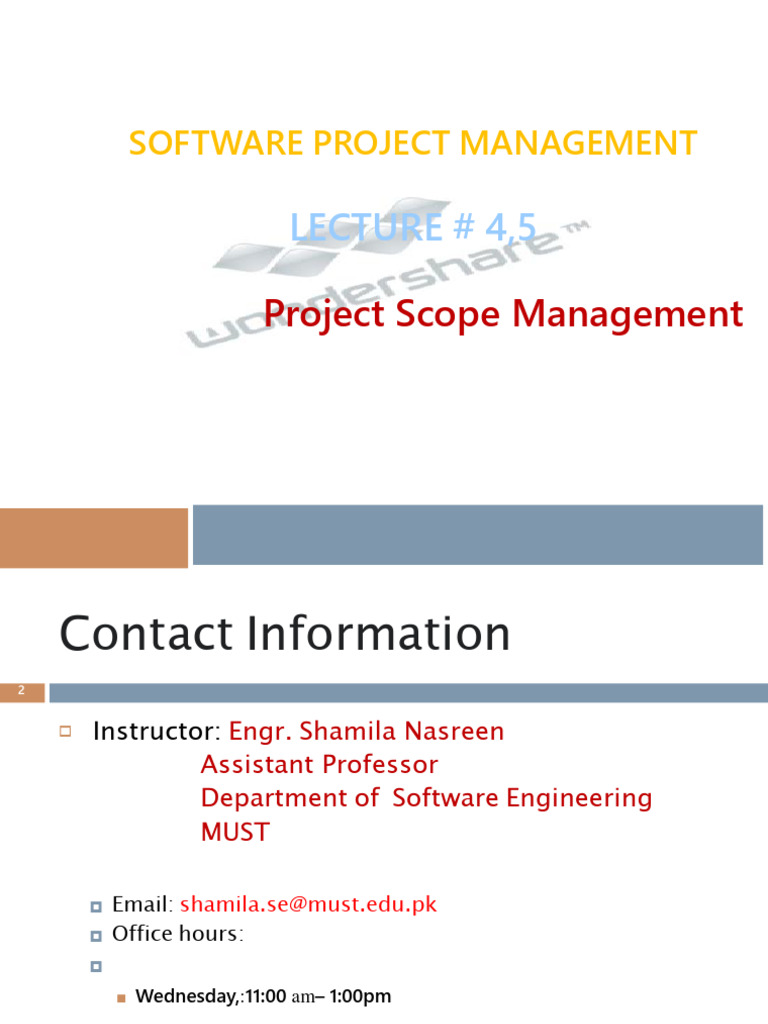 SOFTWARE PROJECT MANAGEMENT

LECTURE # 4,5

wondershare™

Project Scope Management

Contact Information

2

Instructor: Engr. Shamila Nasreen
Assistant Professor
Department of Software Engineering
MUST

Email: shamila.se@must.edu.pk

Office hours:

Wednesday,:11:00 am– 1:00pm